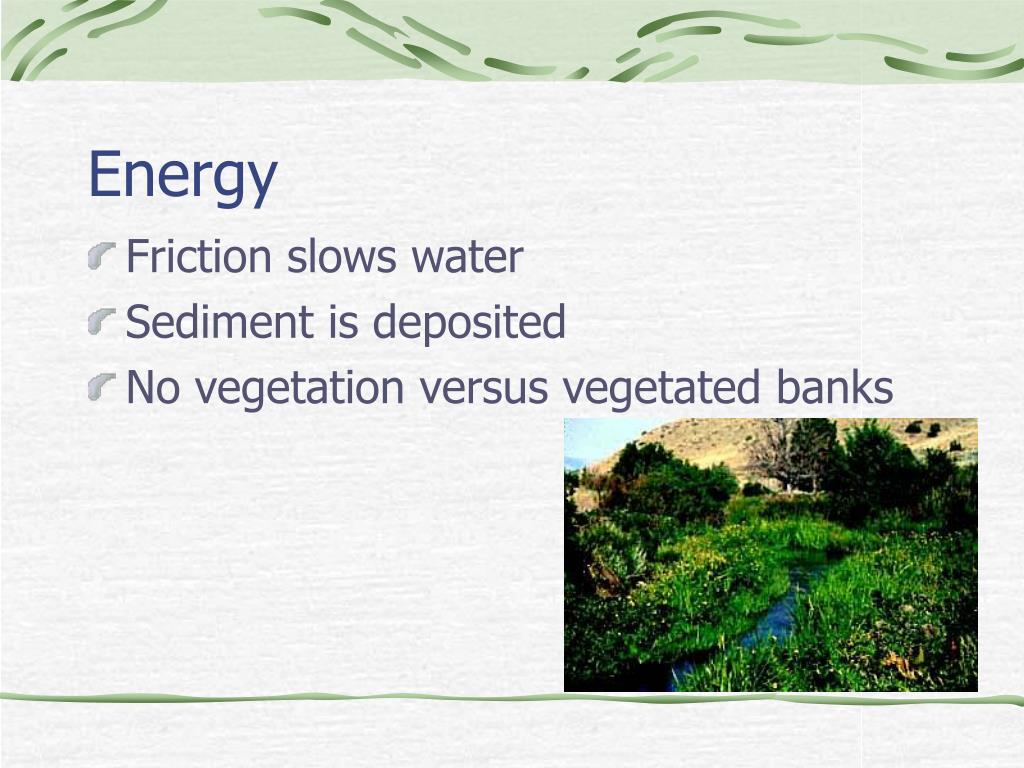 Energy

Friction slows water

Sediment is deposited

No vegetation versus vegetated banks